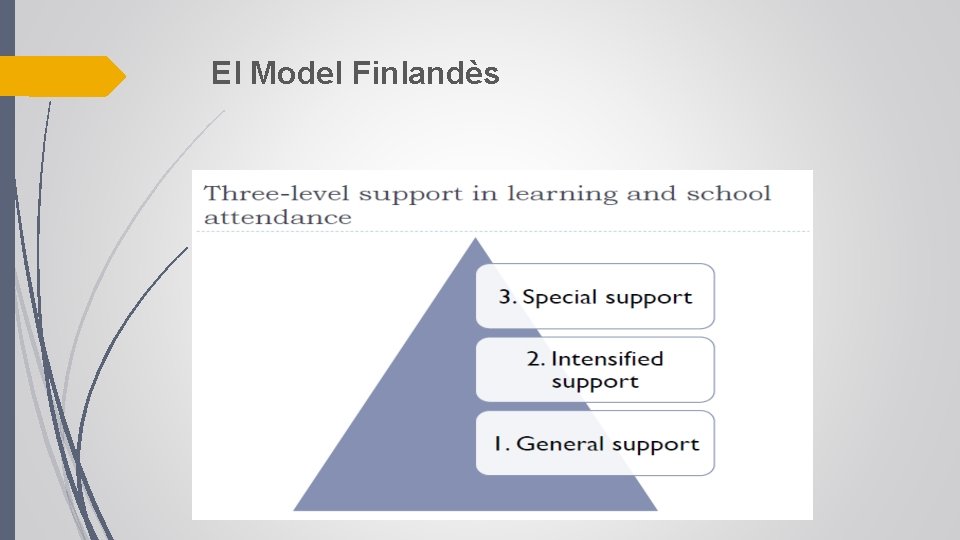 El Model Finlandès

Three-level support in learning and school attendance

3. Special support

2. Intensified support

1. General support